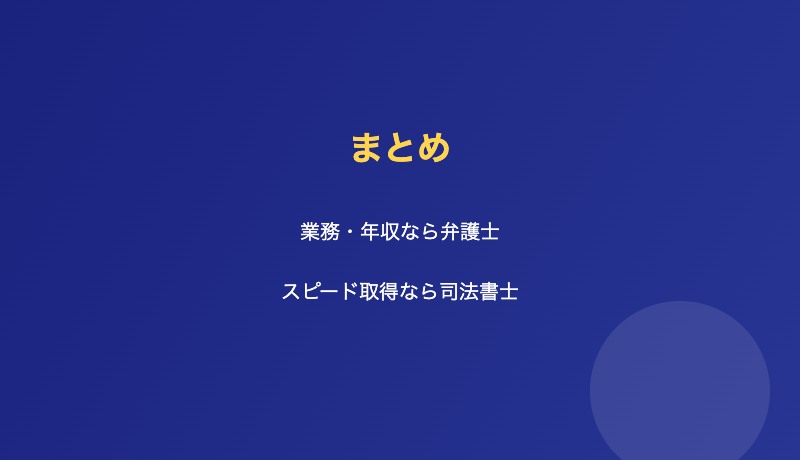 まとめ

業務・年収なら弁護士

スピード取得なら司法書士